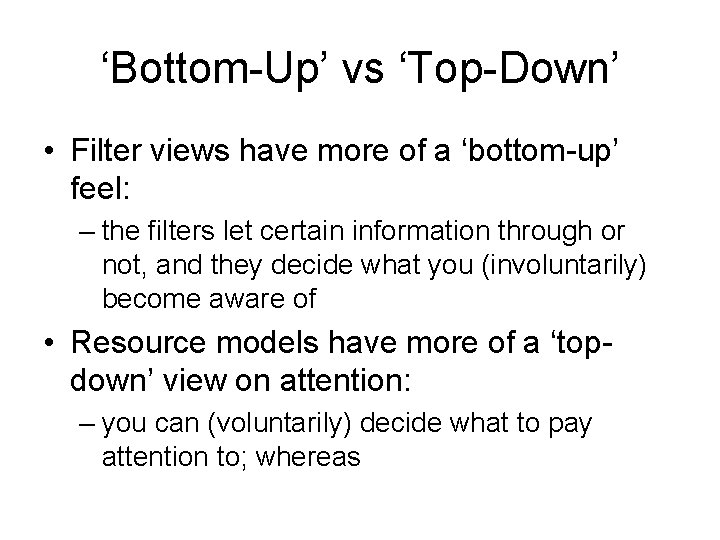 ‘Bottom-Up’ vs ‘Top-Down’

• Filter views have more of a ‘bottom-up’ feel:

– the filters let certain information through or not, and they decide what you (involuntarily) become aware of

• Resource models have more of a ‘top-down’ view on attention:

– you can (voluntarily) decide what to pay attention to; whereas